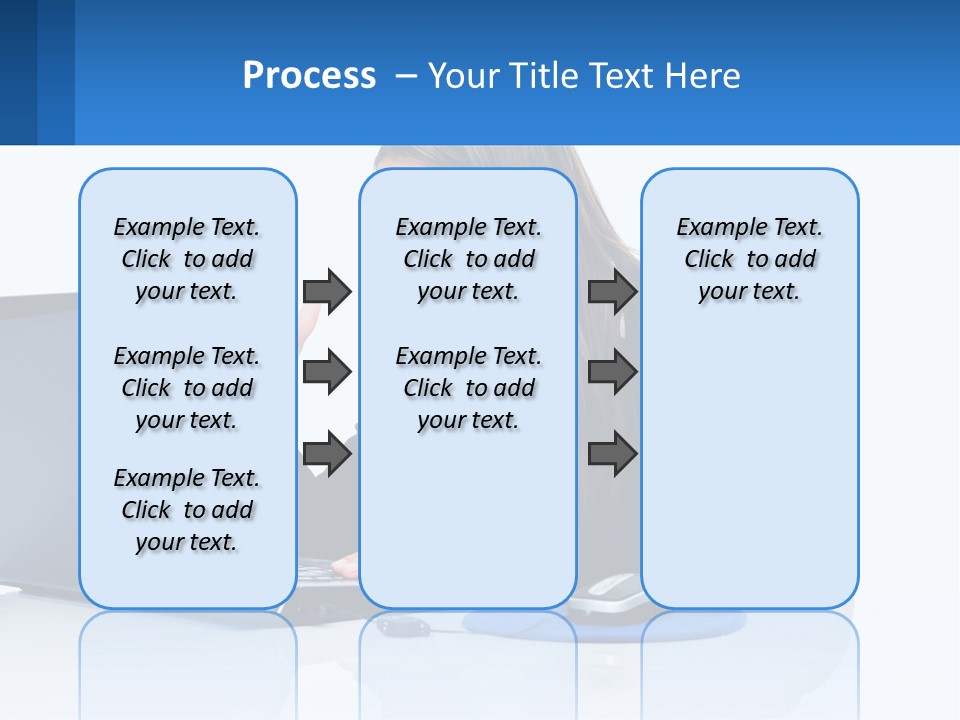 Process – Your Title Text Here

Example Text. Click to add your text.

Example Text. Click to add your text.

Example Text. Click to add your text.

Example Text. Click to add your text.

Example Text. Click to add your text.

Example Text. Click to add your text.